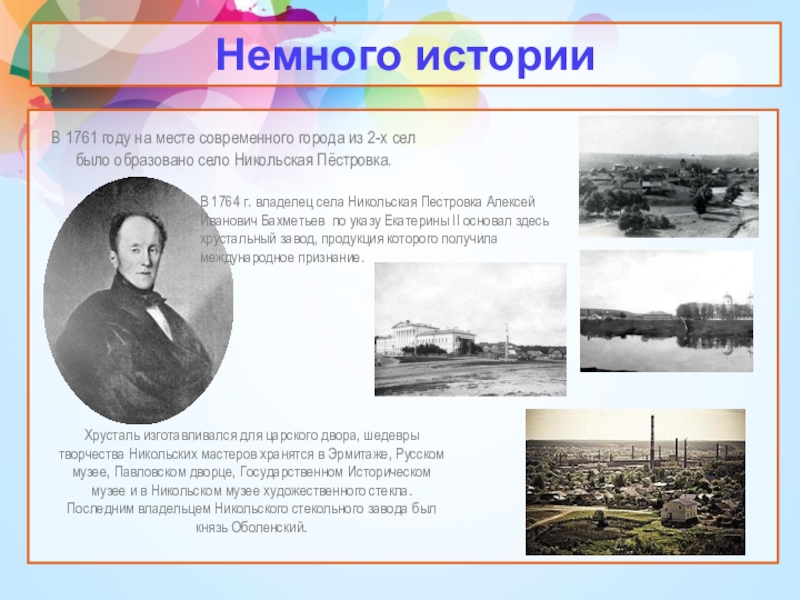 Немного истории

В 1761 году на месте современного города из 2-х сел было образовано село Никольская Пёстровка.

В 1764 г. владелец села Никольская Пестровка Алексей Иванович Бахметьев по указу Екатерины II основал здесь хрустальный завод, продукция которого получила международное признание.

Хрусталь изготавливался для царского двора, шедевры творчества Никольских мастеров хранятся в Эрмитаже, Русском музее, Павловском дворце, Государственном Историческом музее и в Никольском музее художественного стекла. Последним владельцем Никольского стекольного завода был князь Оболенский.